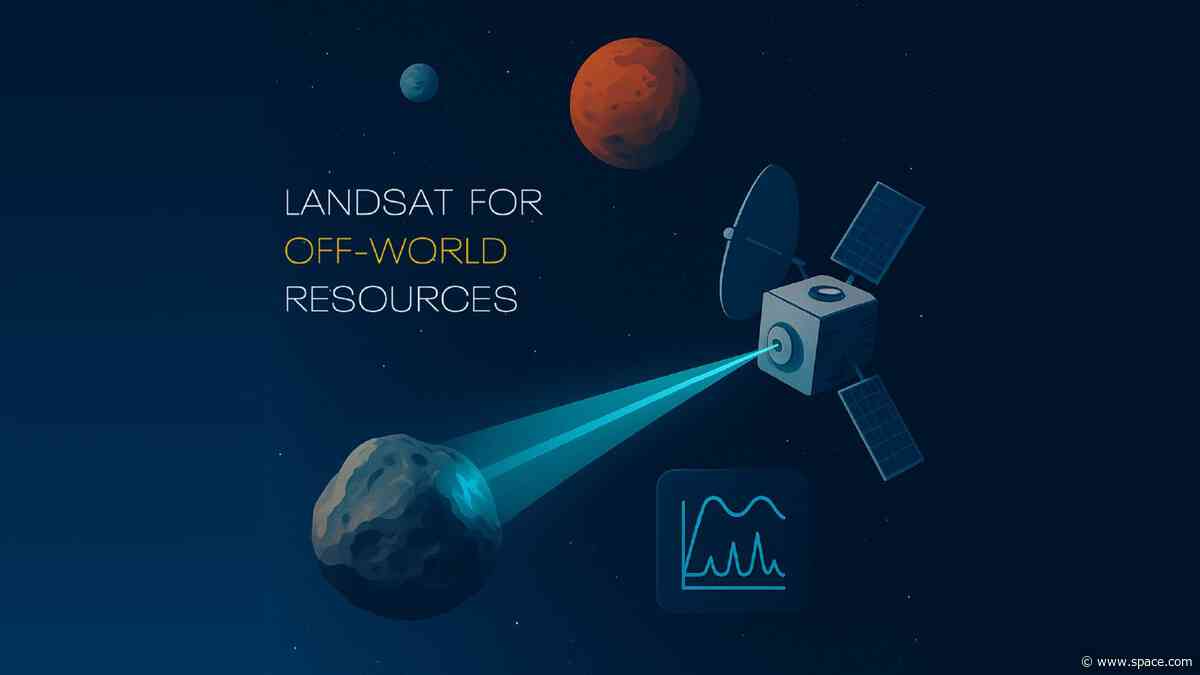 LANDSAT FOR
OFF-WORLD
RESOURCES

© www.space.com